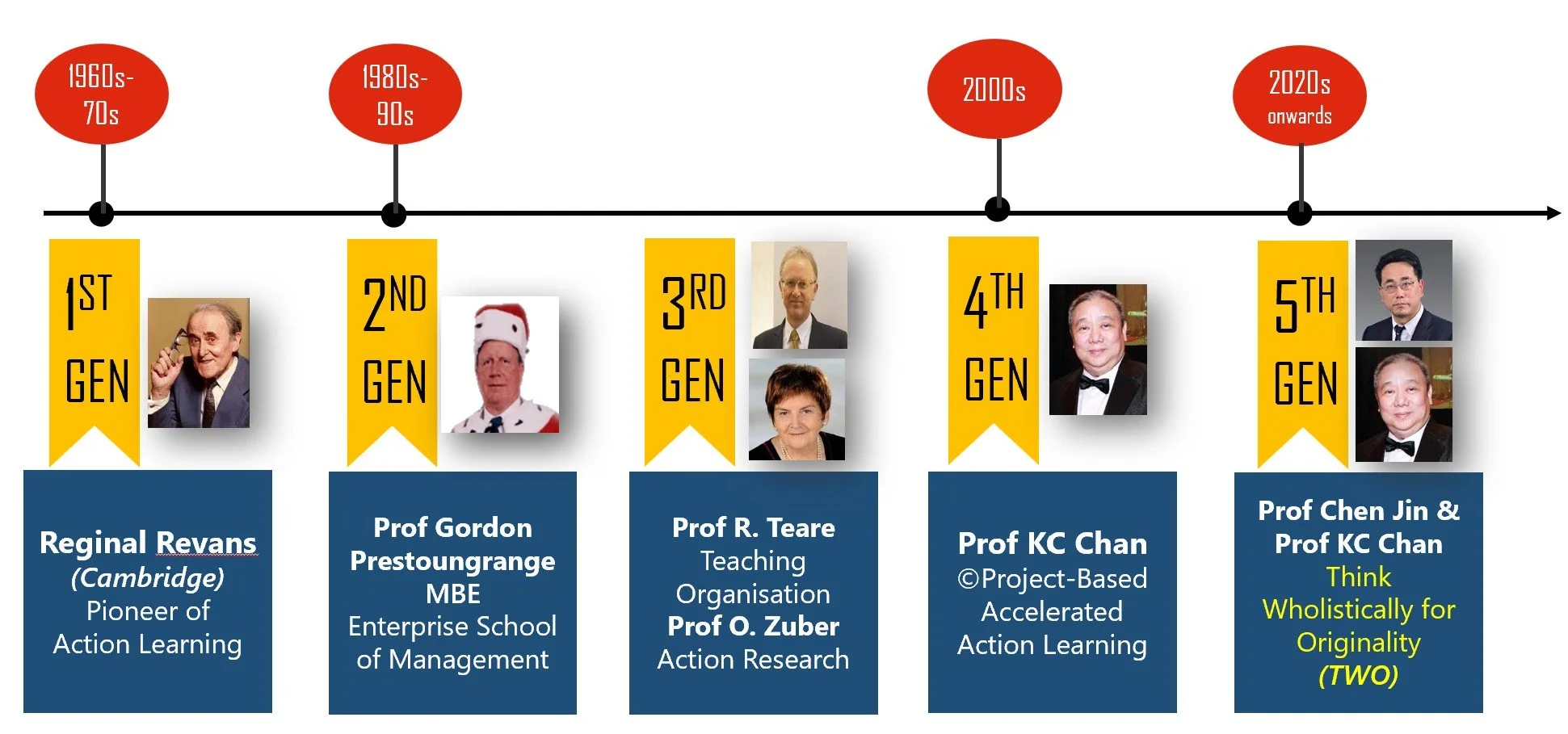 1960s-70s

1980s-90s

2000s

2020s onwards

1ST GEN

2ND GEN

3RD GEN

4TH GEN

5TH GEN

Reginal Revans (Cambridge) Pioneer of Action Learning

Prof Gordon Prestoungrange MBE Enterprise School of Management

Prof R. Teare Teaching Organisation Prof O. Zuber Action Research

Prof KC Chan ©Project-Based Accelerated Action Learning

Prof Chen Jin & Prof KC Chan Think Wholistically for Originality (TWO)